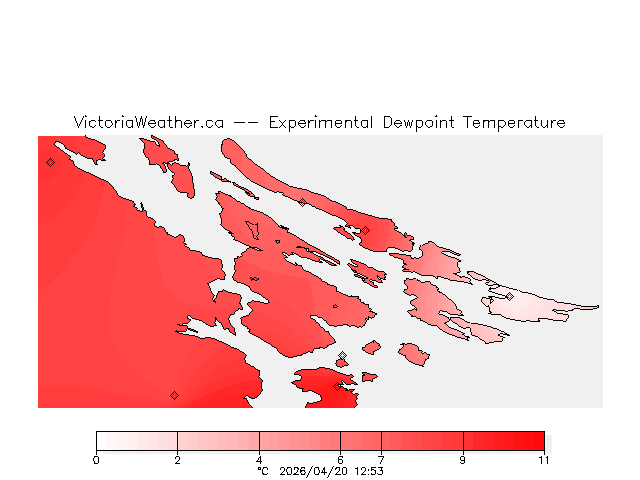 VictoriaWeather.ca -- Experimental Dewpoint Temperature

0 2 4 6 7 9 11
°C 2026/04/20 12:53